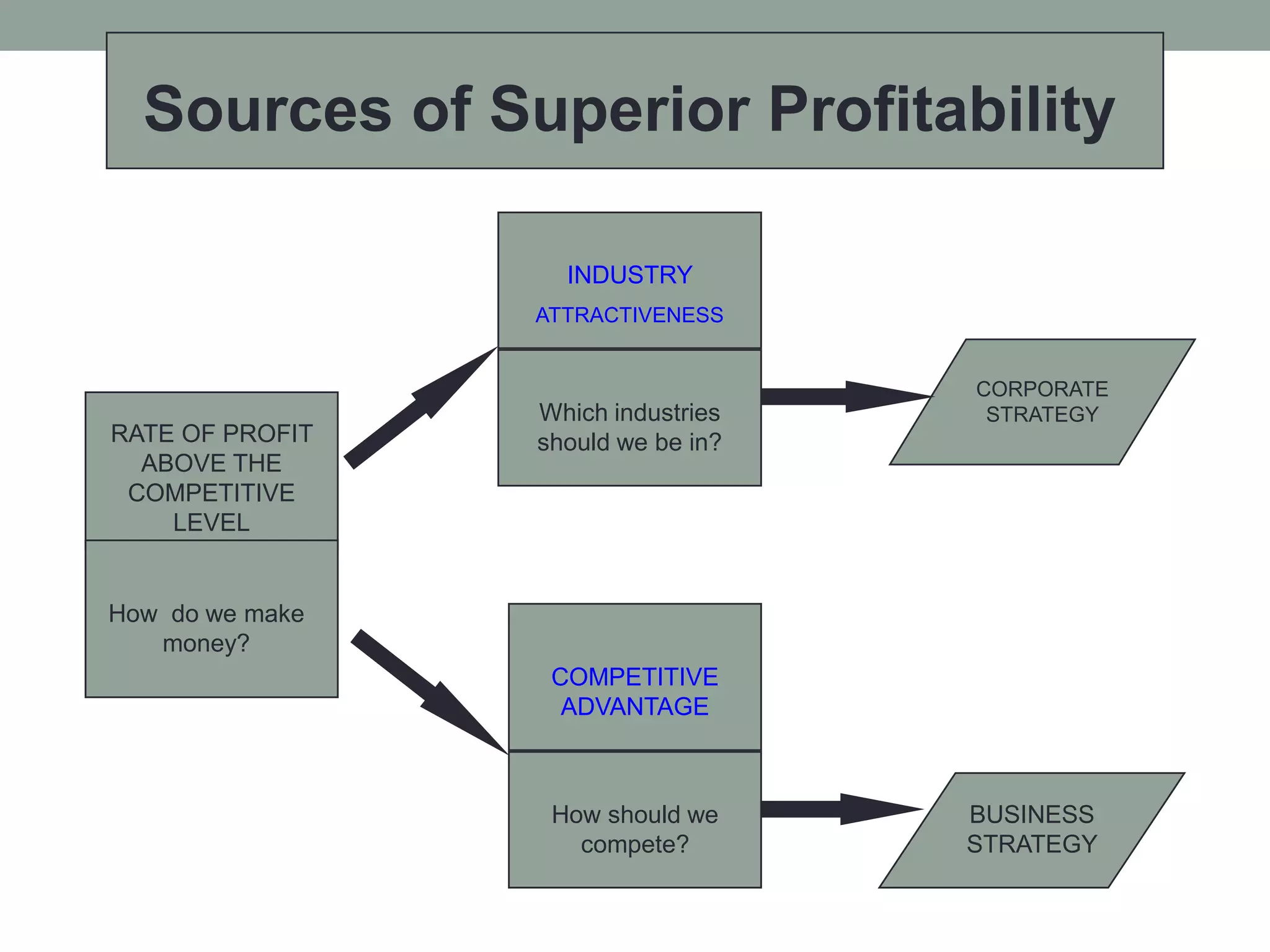 Sources of Superior Profitability

RATE OF PROFIT ABOVE THE COMPETITIVE LEVEL

How do we make money?

INDUSTRY ATTRACTIVENESS

Which industries should we be in?

CORPORATE STRATEGY

COMPETITIVE ADVANTAGE

How should we compete?

BUSINESS STRATEGY